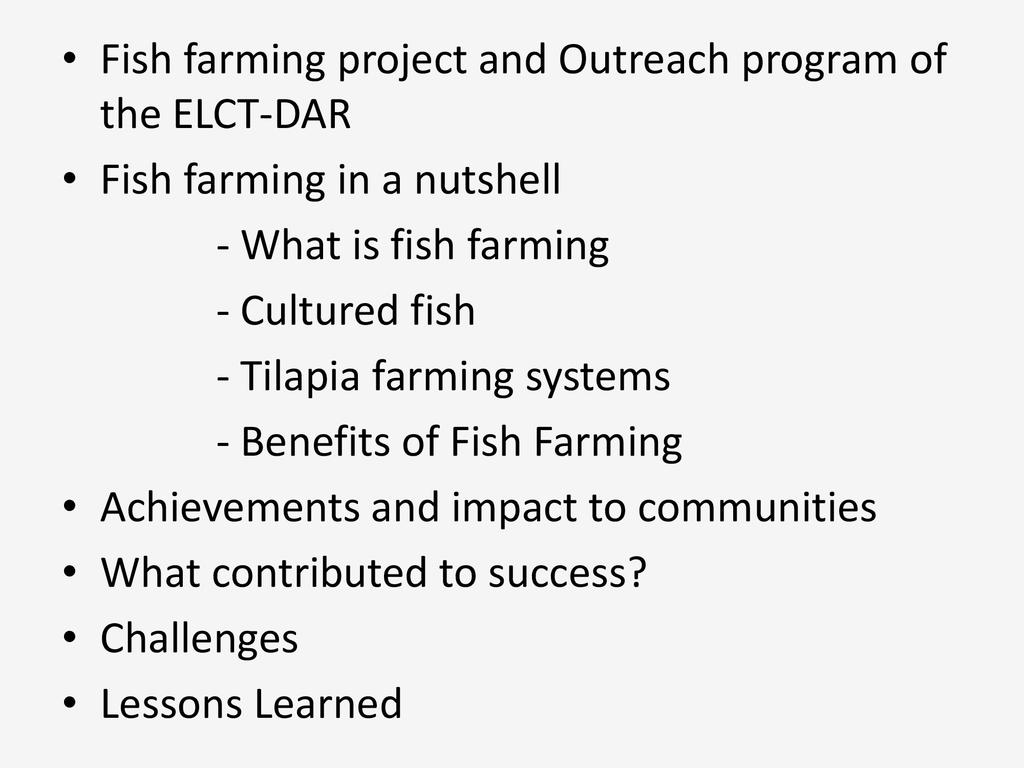 • Fish farming project and Outreach program of the ELCT-DAR
• Fish farming in a nutshell
- What is fish farming
- Cultured fish
- Tilapia farming systems
- Benefits of Fish Farming
• Achievements and impact to communities
• What contributed to success?
• Challenges
• Lessons Learned